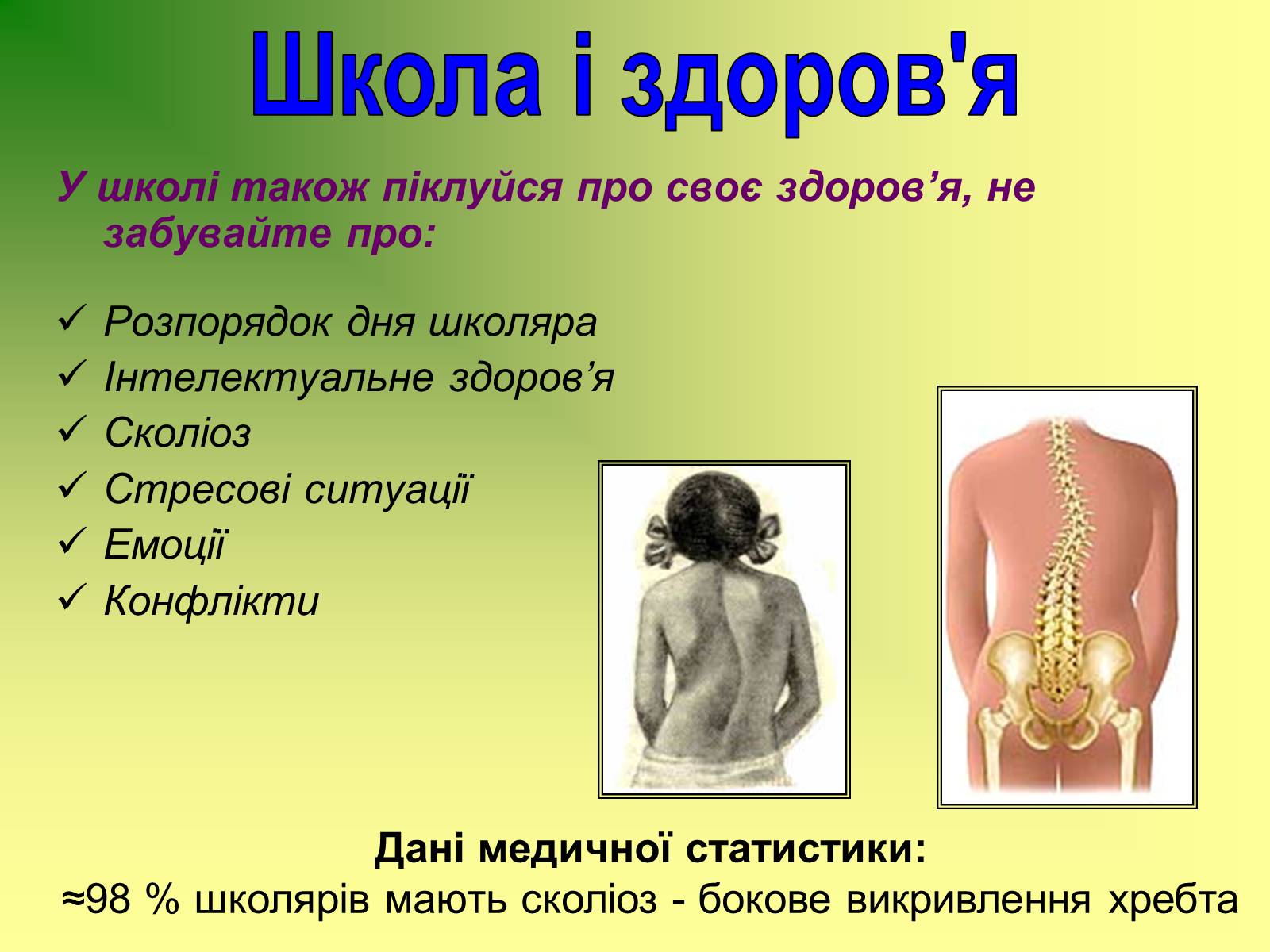 Школа і здоров'я

У школі також піклуйся про своє здоров’я, не забувайте про:

✓ Розпорядок дня школяра
✓ Інтелектуальне здоров’я
✓ Сколіоз
✓ Стресові ситуації
✓ Емоції
✓ Конфлікти

Дані медичної статистики:
≈98 % школярів мають сколіоз - бокове викривлення хребта